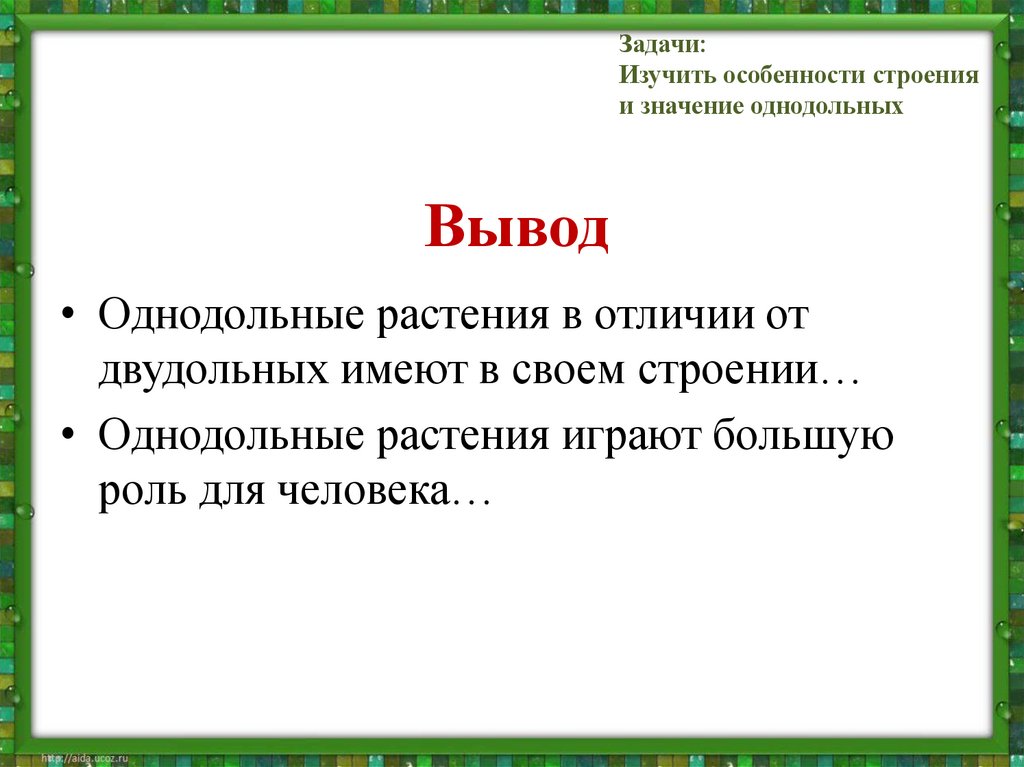 Задачи:
Изучить особенности строения и значение однодольных

Вывод

• Однодольные растения в отличии от двудольных имеют в своем строении…
• Однодольные растения играют большую роль для человека…

http://aida.ucoz.ru